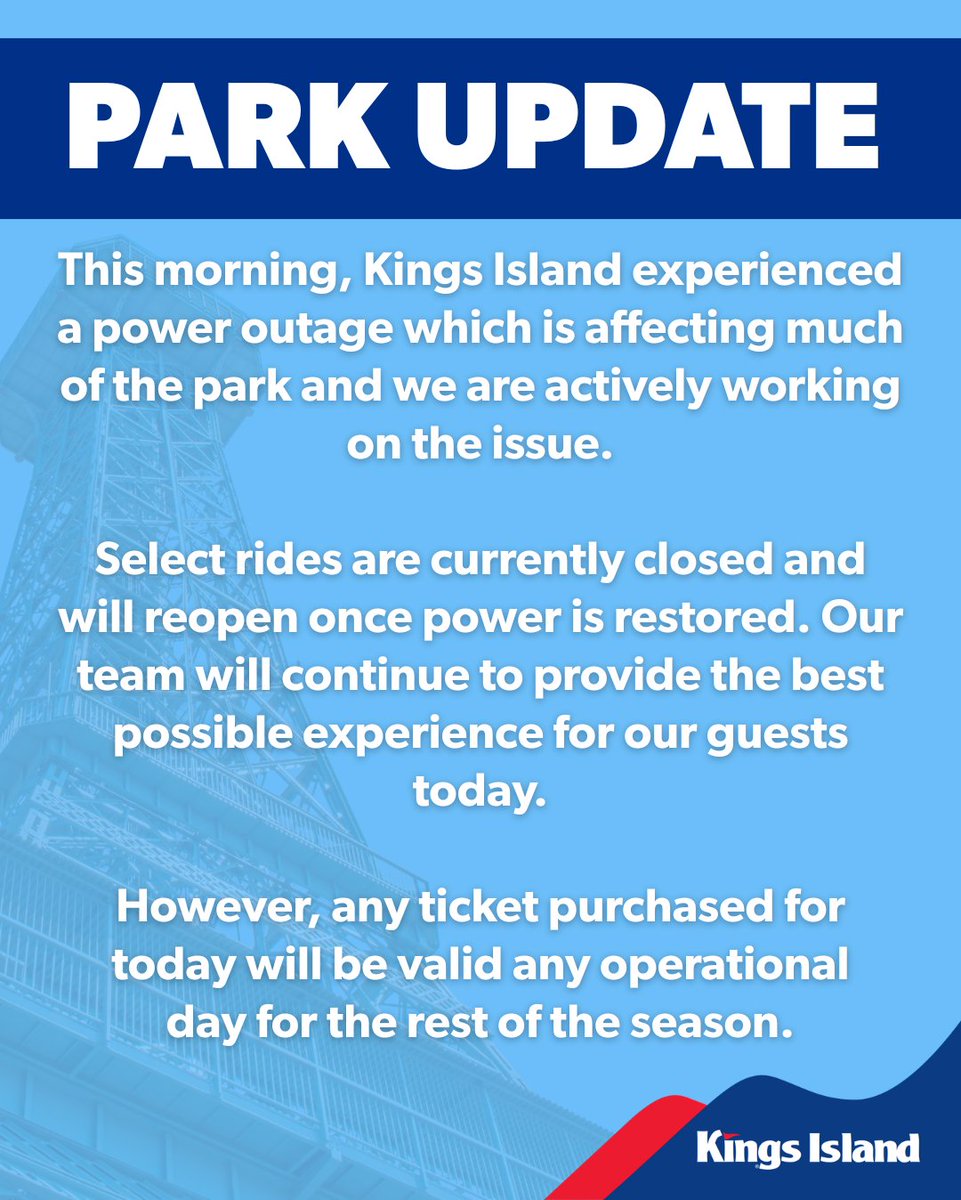 PARK UPDATE

This morning, Kings Island experienced a power outage which is affecting much of the park and we are actively working on the issue.

Select rides are currently closed and will reopen once power is restored. Our team will continue to provide the best possible experience for our guests today.

However, any ticket purchased for today will be valid any operational day for the rest of the season.

Kings Island